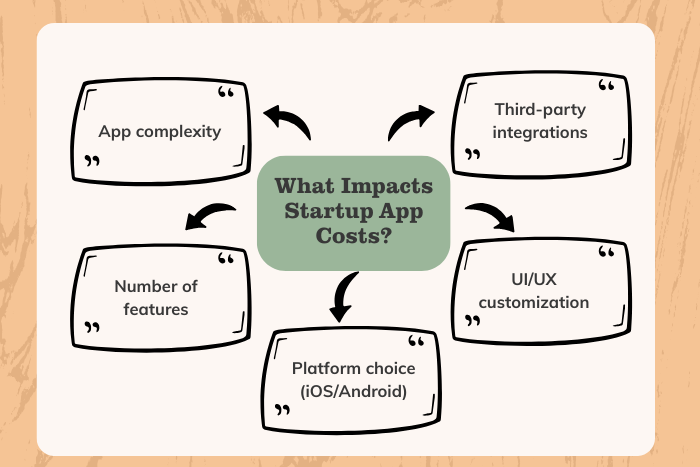 What Impacts Startup App Costs?

App complexity

Third-party integrations

Number of features

UI/UX customization

Platform choice (iOS/Android)